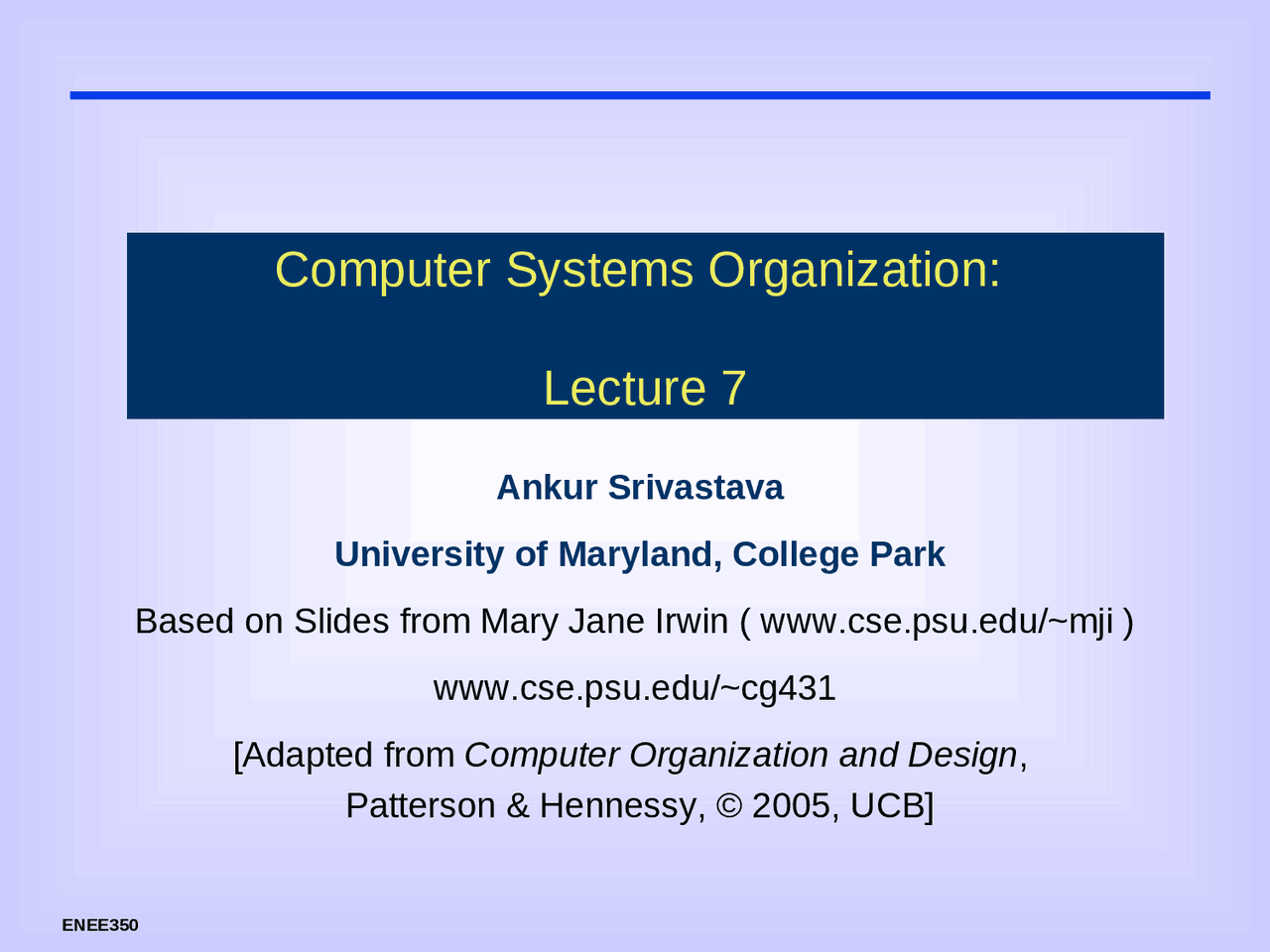 Computer Systems Organization:

Lecture 7

Ankur Srivastava

University of Maryland, College Park

Based on Slides from Mary Jane Irwin ( www.cse.psu.edu/~mji )

www.cse.psu.edu/~cg431

[Adapted from Computer Organization and Design, Patterson & Hennessy, © 2005, UCB]

ENEE350